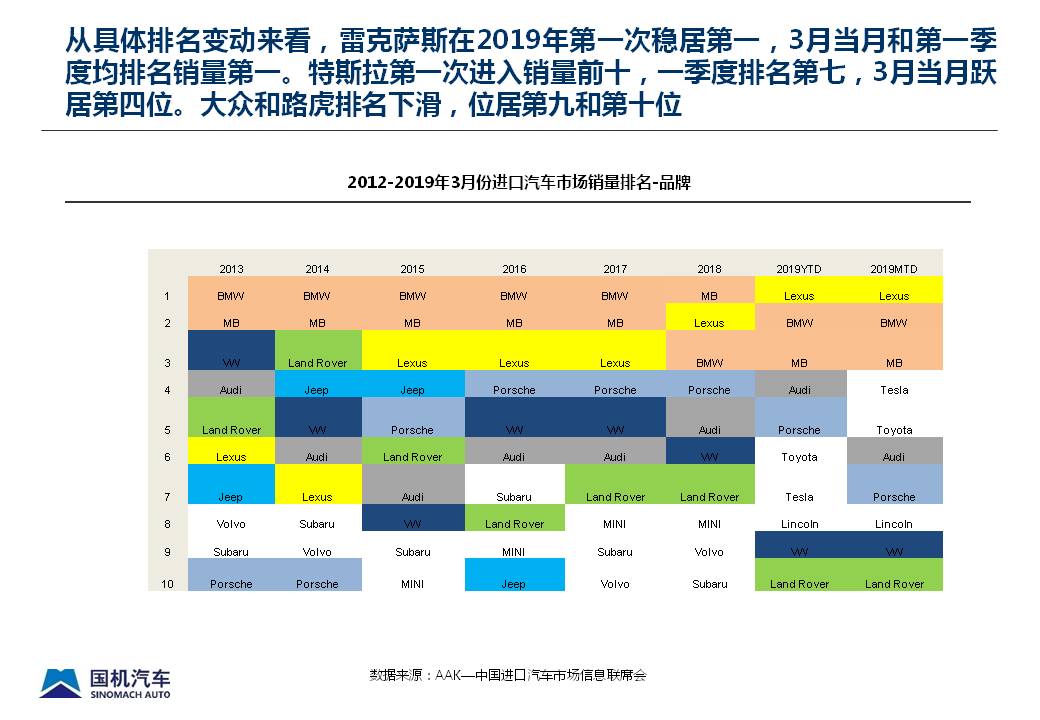 从具体排名变动来看，雷克萨斯在2019年第一次稳居第一，3月当月和第一季度均排名销量第一。特斯拉第一次进入销量前十，一季度排名第七，3月当月跃居第四位。大众和路虎排名下滑，位居第九和第十位

2012-2019年3月份进口汽车市场销量排名-品牌

| | 2013 | 2014 | 2015 | 2016 | 2017 | 2018 | 2019YTD | 2019MTD |
|---|---|---|---|---|---|---|---|---|
| 1 | BMW | BMW | BMW | BMW | BMW | MB | Lexus | Lexus |
| 2 | MB | MB | MB | MB | MB | Lexus | BMW | BMW |
| 3 | VW | Land Rover | Lexus | Lexus | Lexus | BMW | MB | MB |
| 4 | Audi | Jeep | Jeep | Porsche | Porsche | Porsche | Audi | Tesla |
| 5 | Land Rover | VW | Porsche | VW | VW | Audi | Porsche | Toyota |
| 6 | Lexus | Audi | Land Rover | Audi | Audi | VW | Toyota | Audi |
| 7 | Jeep | Lexus | Audi | Subaru | Land Rover | Land Rover | Tesla | Porsche |
| 8 | Volvo | Subaru | VW | Land Rover | MINI | MINI | Lincoln | Lincoln |
| 9 | Subaru | Volvo | Subaru | MINI | Subaru | Volvo | VW | VW |
| 10 | Porsche | Porsche | MINI | Jeep | Volvo | Subaru | Land Rover | Land Rover |

国机汽车
SINOMACH AUTO

数据来源：AAK—中国进口汽车市场信息联席会